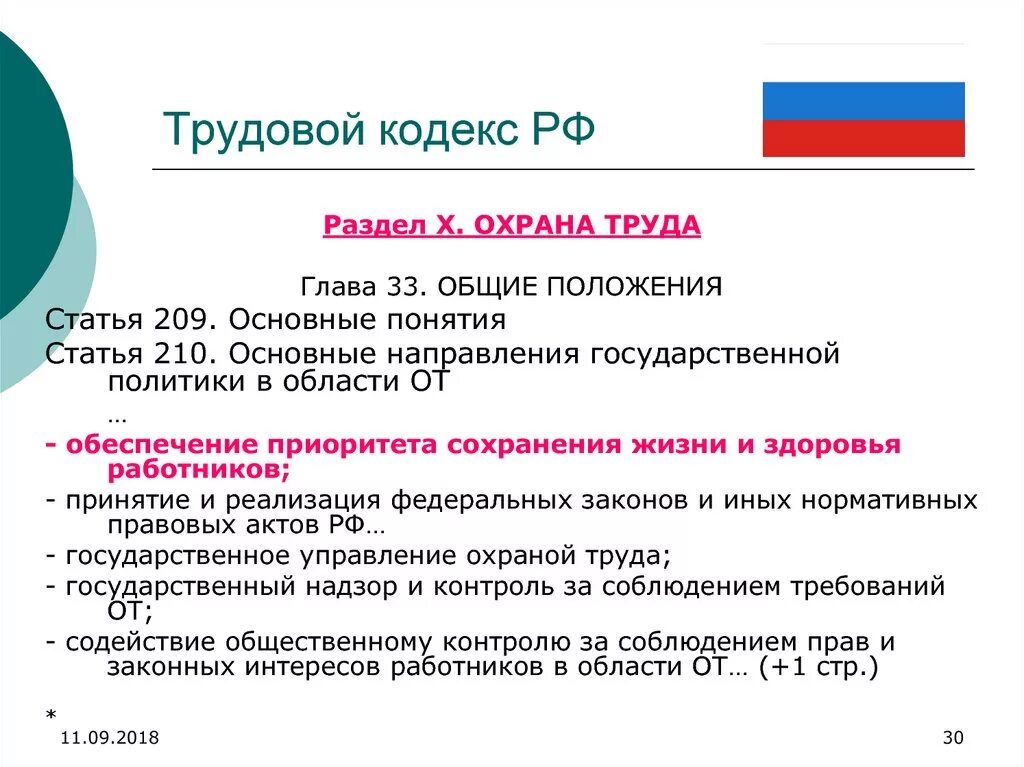 Трудовой кодекс РФ

Раздел X. ОХРАНА ТРУДА

Глава 33. ОБЩИЕ ПОЛОЖЕНИЯ

Статья 209. Основные понятия

Статья 210. Основные направления государственной политики в области ОТ

…

- обеспечение приоритета сохранения жизни и здоровья работников;

- принятие и реализация федеральных законов и иных нормативных правовых актов РФ…

- государственное управление охраной труда;

- государственный надзор и контроль за соблюдением требований ОТ;

- содействие общественному контролю за соблюдением прав и законных интересов работников в области ОТ… (+1 стр.)

*

11.09.2018

30